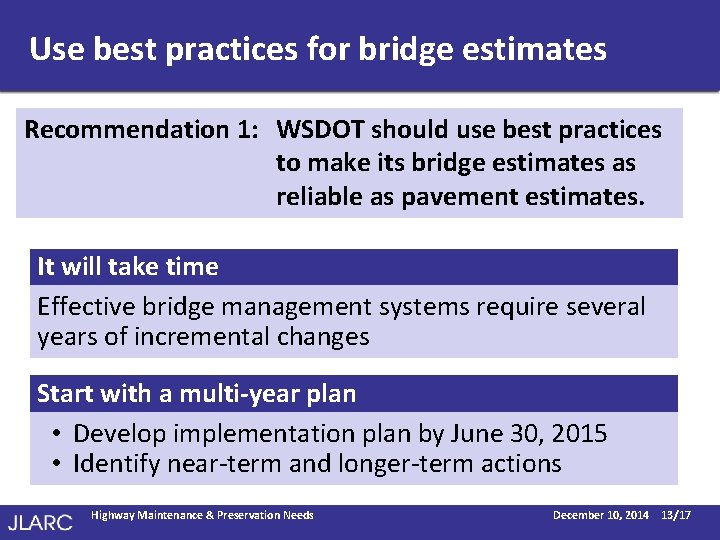 Use best practices for bridge estimates

Recommendation 1: WSDOT should use best practices to make its bridge estimates as reliable as pavement estimates.

It will take time

Effective bridge management systems require several years of incremental changes

Start with a multi-year plan

• Develop implementation plan by June 30, 2015
• Identify near-term and longer-term actions

JLARC Highway Maintenance & Preservation Needs December 10, 2014 13/17